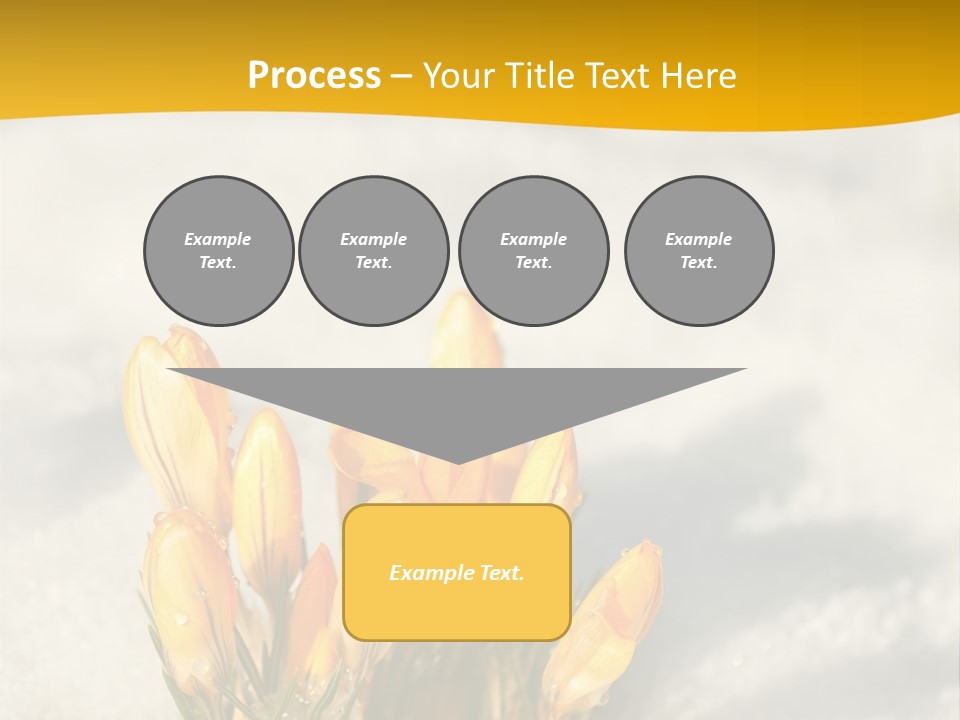 Process – Your Title Text Here

Example Text.

Example Text.

Example Text.

Example Text.

Example Text.